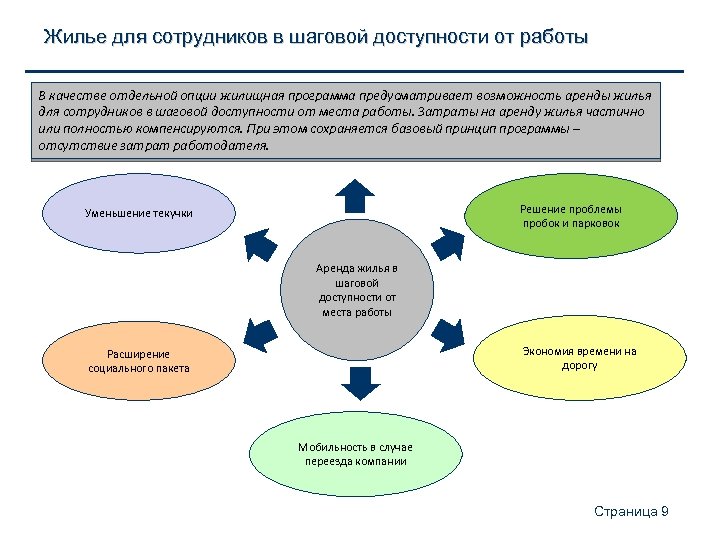 Жилье для сотрудников в шаговой доступности от работы

В качестве отдельной опции жилищная программа предусматривает возможность аренды жилья для сотрудников в шаговой доступности от места работы. Затраты на аренду жилья частично или полностью компенсируются. При этом сохраняется базовый принцип программы – отсутствие затрат работодателя.

Уменьшение текучки

Решение проблемы пробок и парковок

Аренда жилья в шаговой доступности от места работы

Расширение социального пакета

Экономия времени на дорогу

Мобильность в случае переезда компании

Страница 9